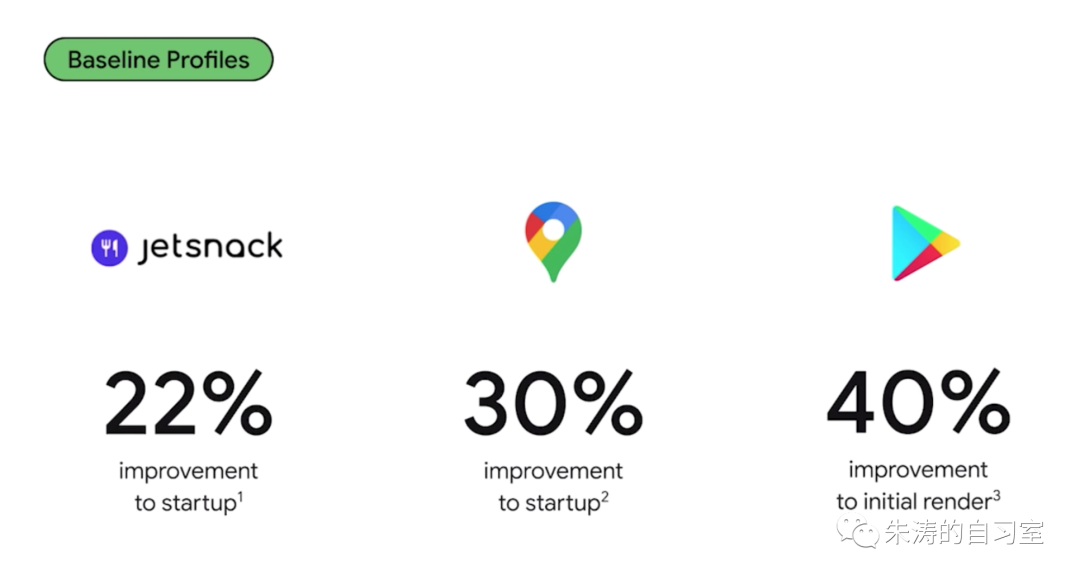 Baseline Profiles

jetsnack

22%
improvement to startup$^1$

30%
improvement to startup$^2$

40%
improvement to initial render$^3$

朱涛的自习室